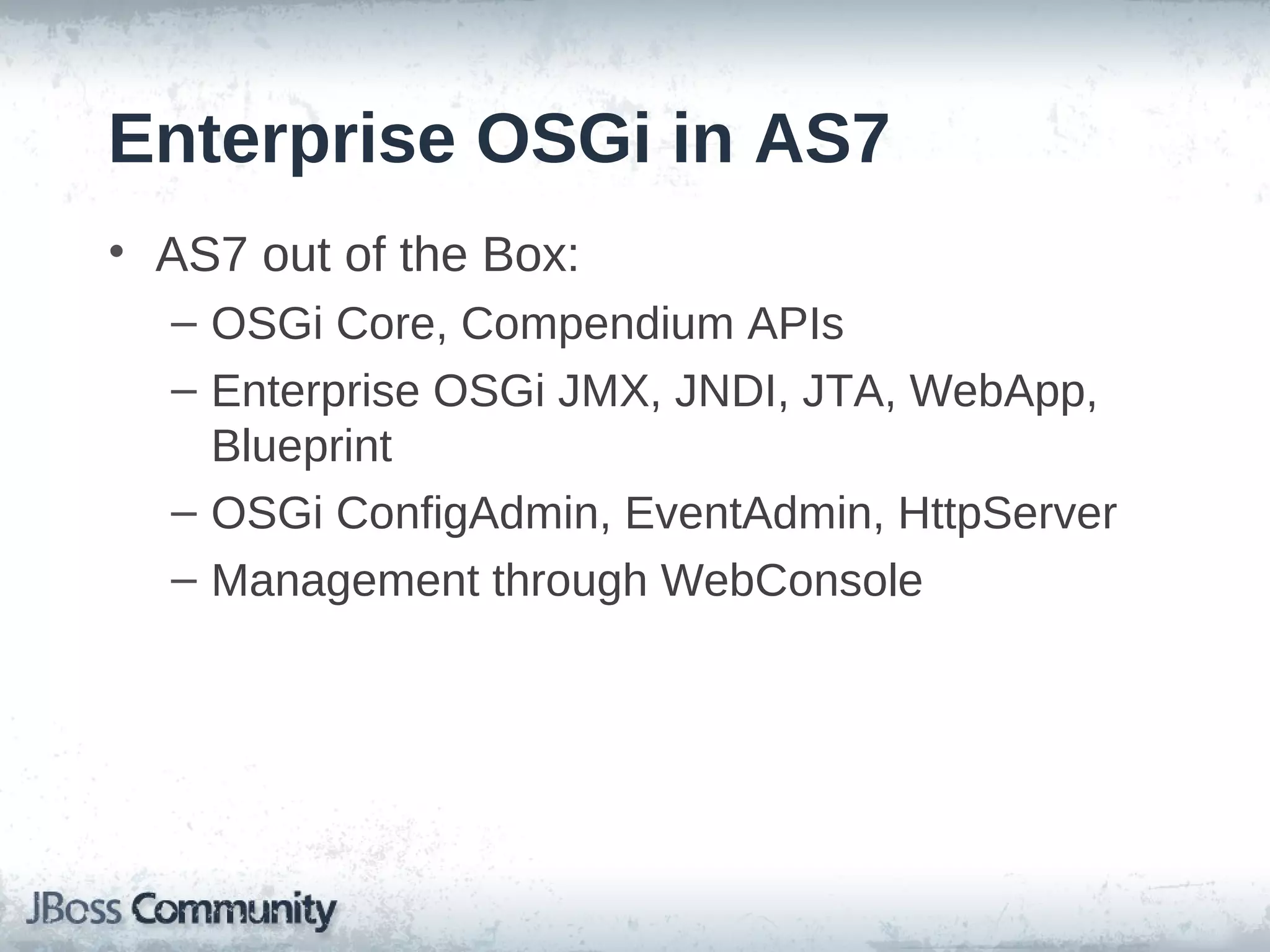 Enterprise OSGi in AS7

• AS7 out of the Box:
  – OSGi Core, Compendium APIs
  – Enterprise OSGi JMX, JNDI, JTA, WebApp, Blueprint
  – OSGi ConfigAdmin, EventAdmin, HttpServer
  – Management through WebConsole

JBoss Community